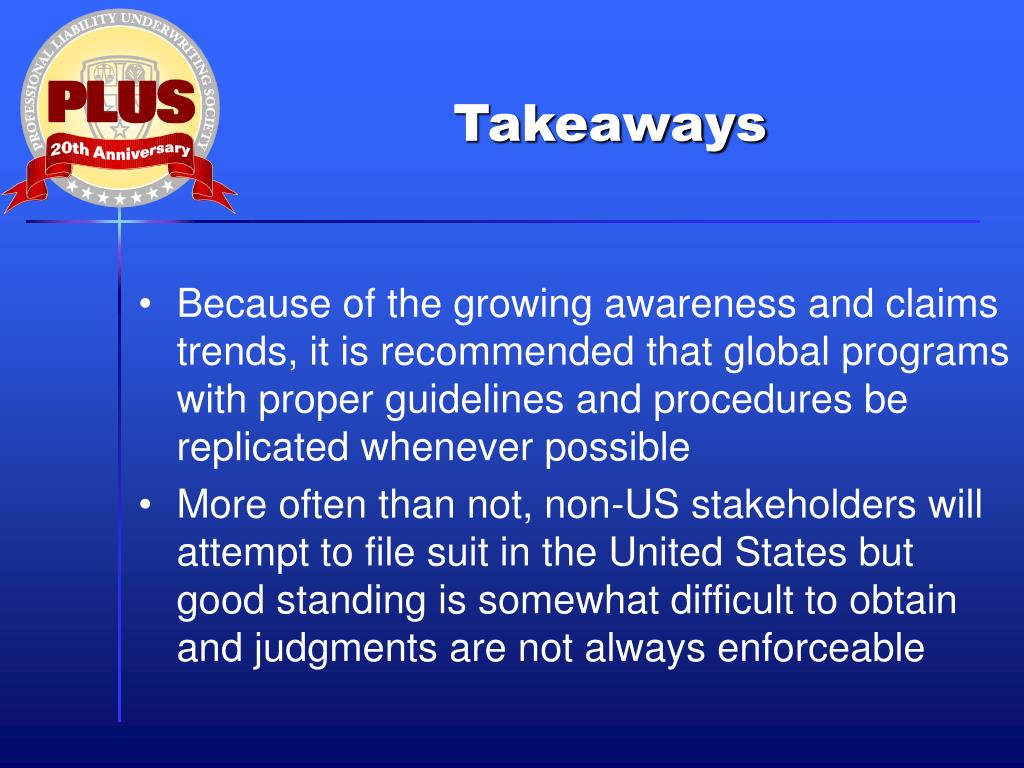 PROFESSIONAL LIABILITY UNDERWRITING SOCIETY
PLUS
20th Anniversary

Takeaways

• Because of the growing awareness and claims trends, it is recommended that global programs with proper guidelines and procedures be replicated whenever possible
• More often than not, non-US stakeholders will attempt to file suit in the United States but good standing is somewhat difficult to obtain and judgments are not always enforceable